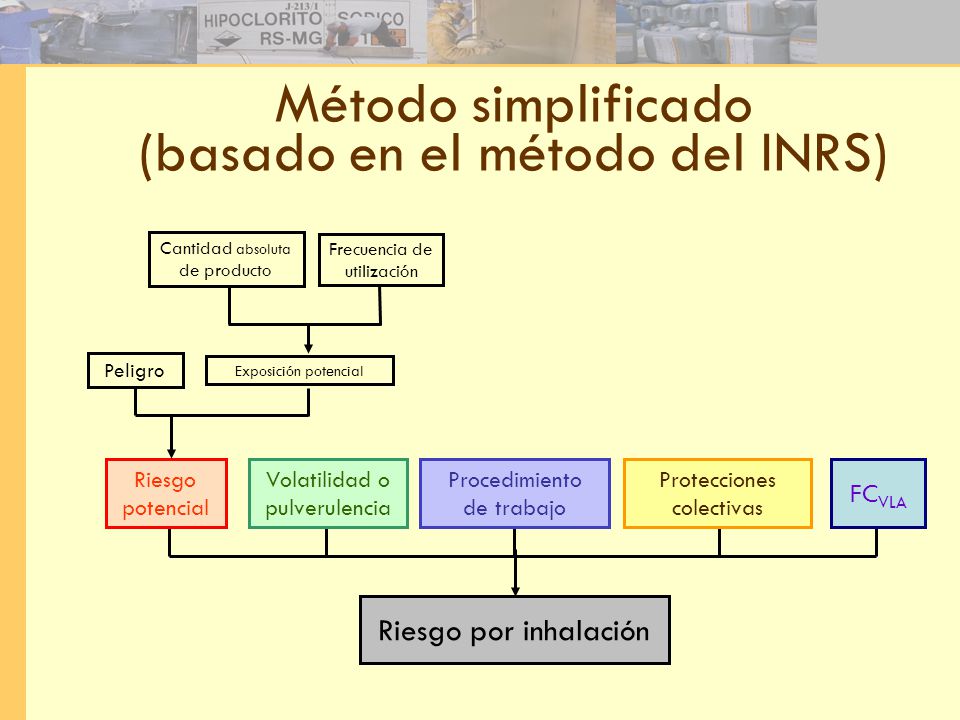 J-213/1
HIPOCLORITO SODICO
RS-MG

Método simplificado
(basado en el método del INRS)

Cantidad absoluta de producto

Frecuencia de utilización

Peligro

Exposición potencial

Riesgo potencial

Volatilidad o pulverulencia

Procedimiento de trabajo

Protecciones colectivas

$FC_{VLA}$

Riesgo por inhalación